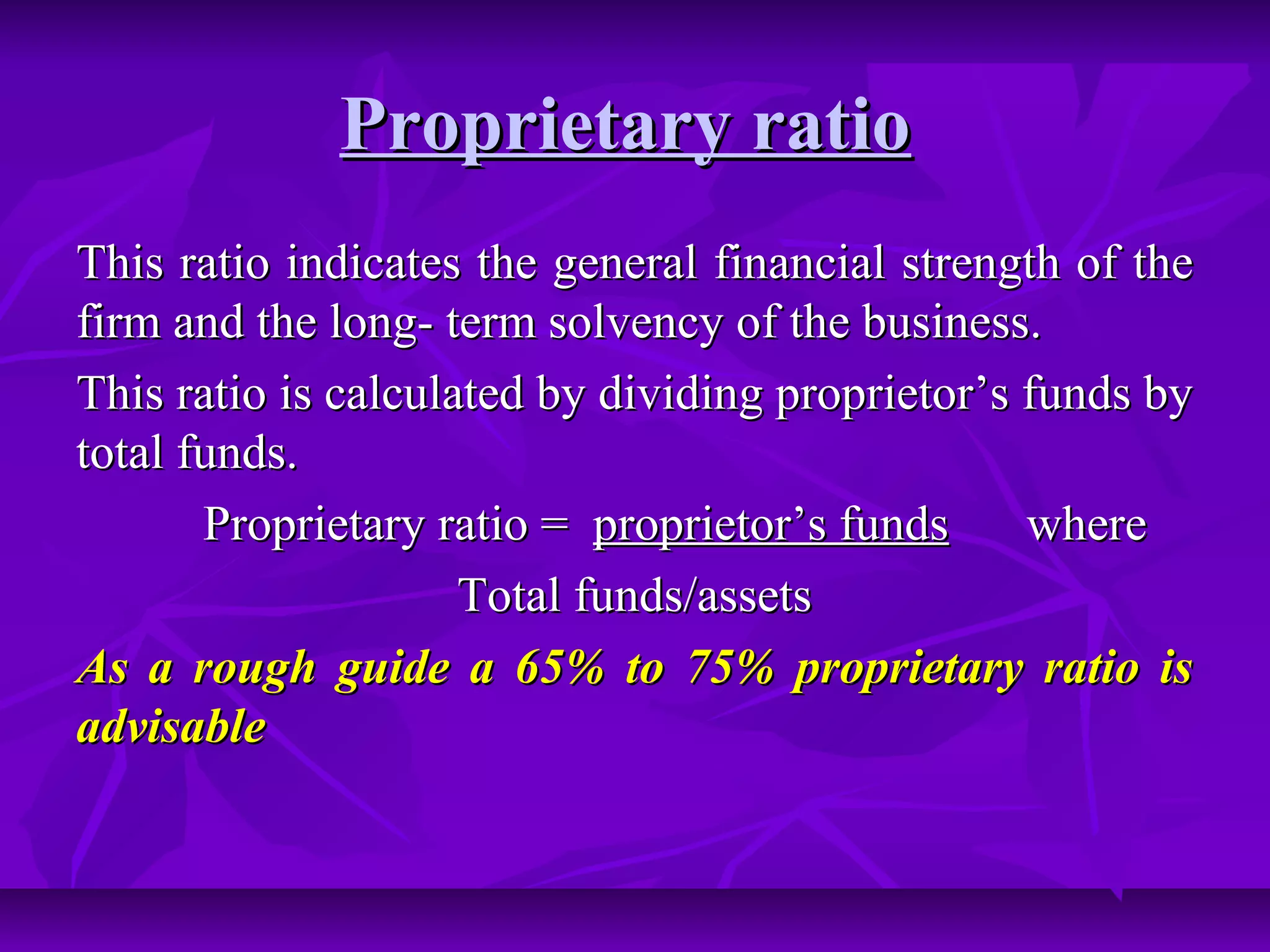 Proprietary ratio

This ratio indicates the general financial strength of the firm and the long- term solvency of the business.

This ratio is calculated by dividing proprietor’s funds by total funds.

Proprietary ratio = proprietor’s funds where
Total funds/assets

As a rough guide a 65% to 75% proprietary ratio is advisable